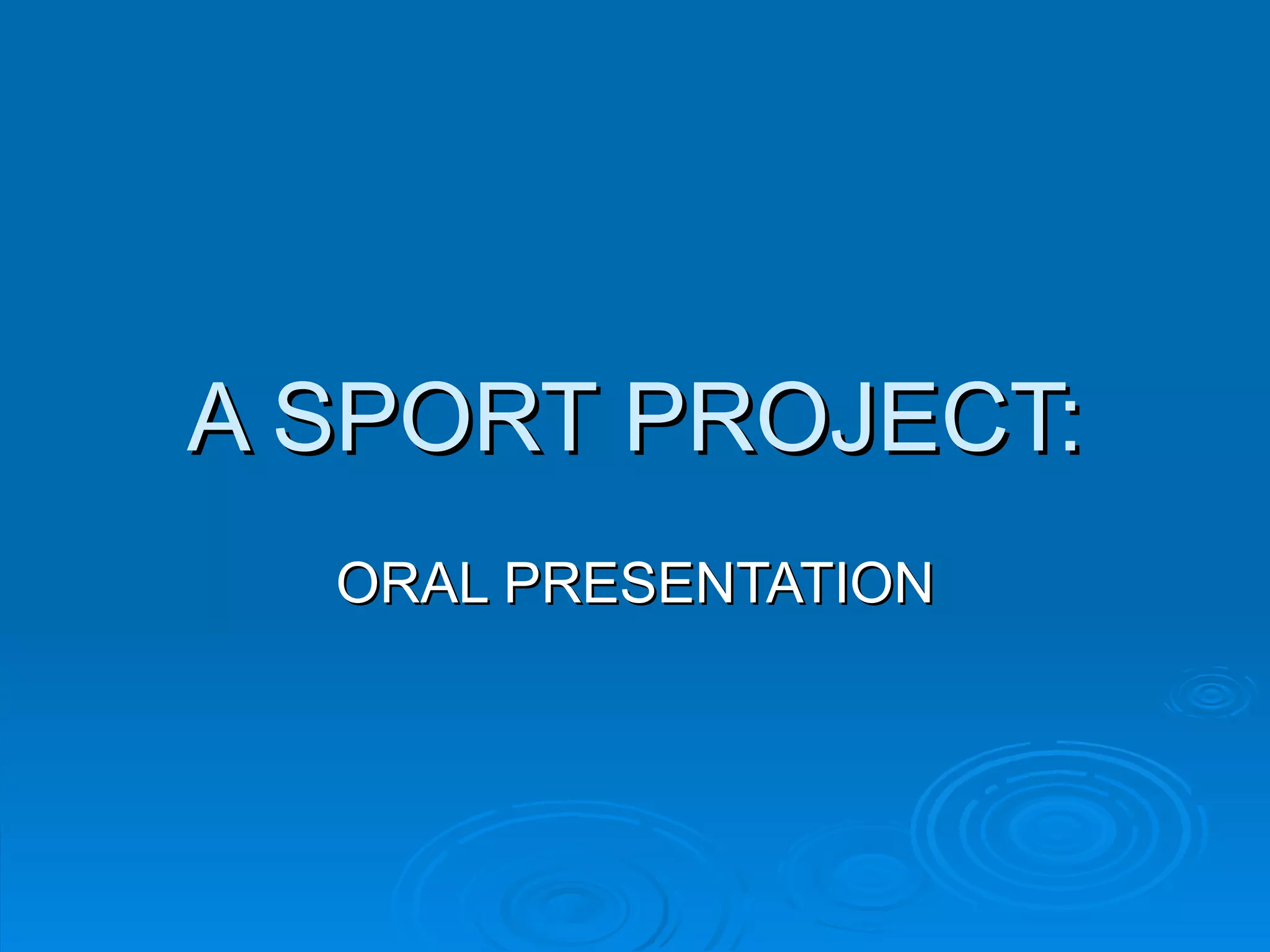 A SPORT PROJECT:

ORAL PRESENTATION